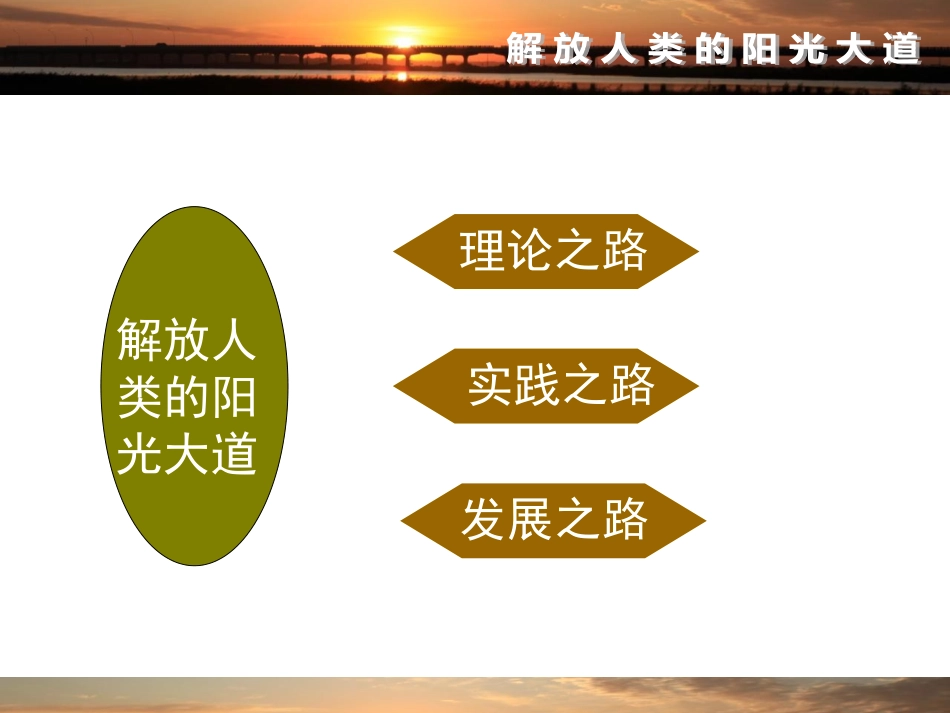 解放人类的阳光大道

解放人类的阳光大道

理论之路

实践之路

发展之路